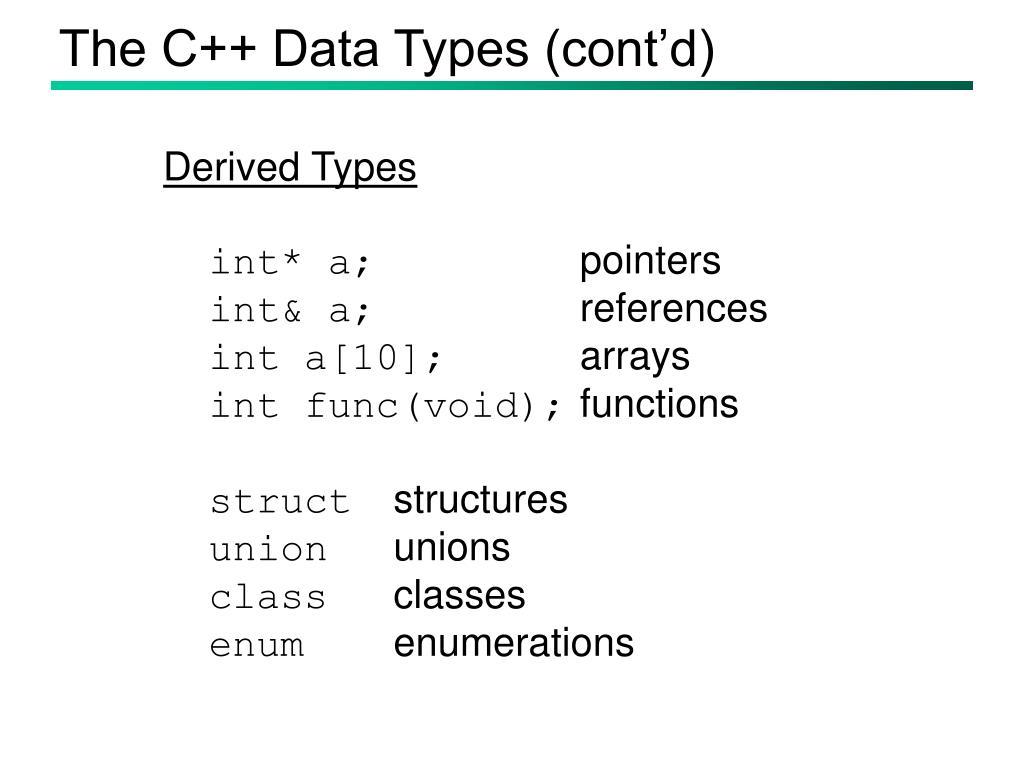 The C++ Data Types (cont’d)

Derived Types

int* a; pointers
int& a; references
int a[10]; arrays
int func(void); functions

struct structures
union unions
class classes
enum enumerations